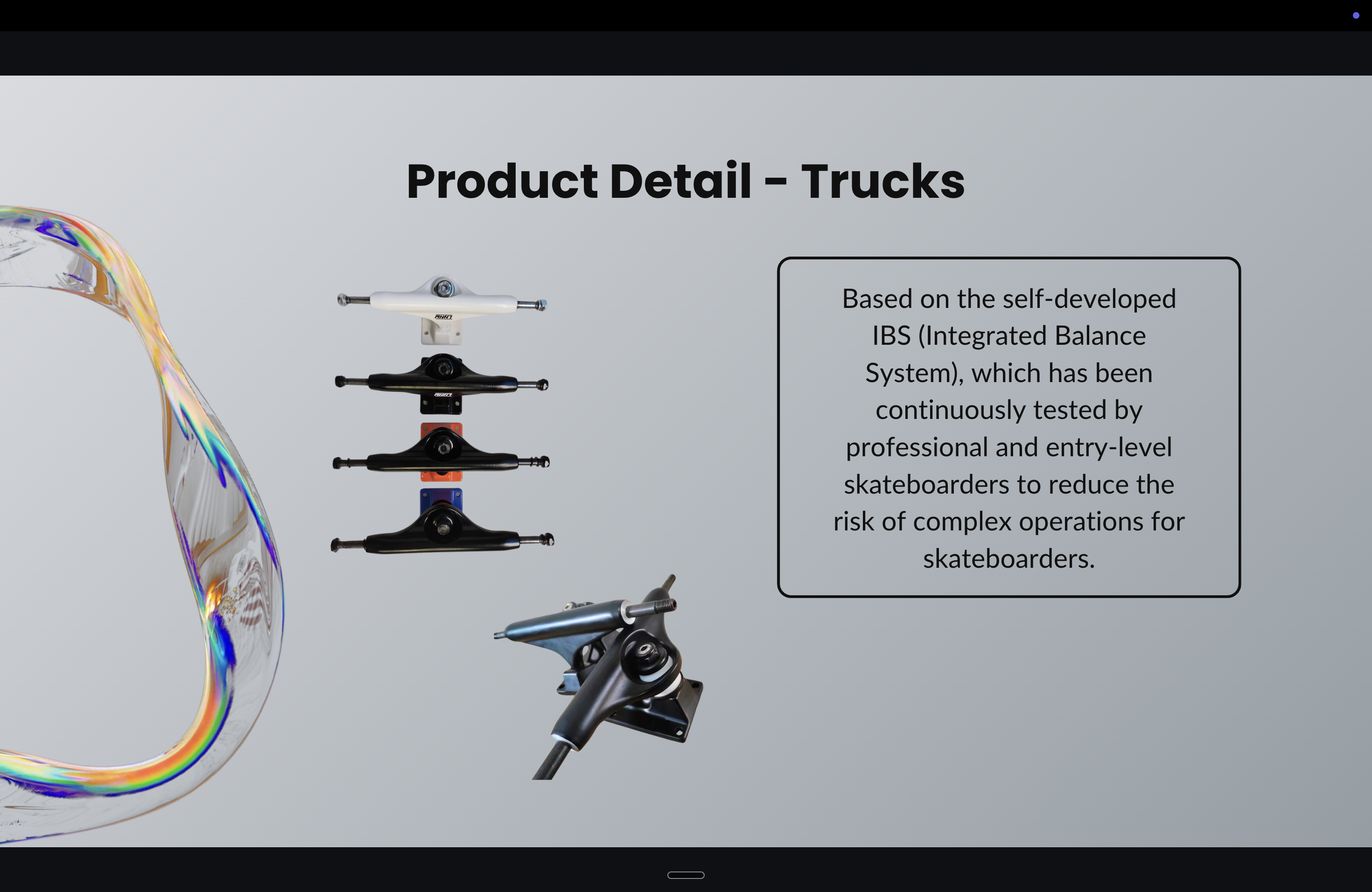 Product Detail - Trucks

Based on the self-developed IBS (Integrated Balance System), which has been continuously tested by professional and entry-level skateboarders to reduce the risk of complex operations for skateboarders.